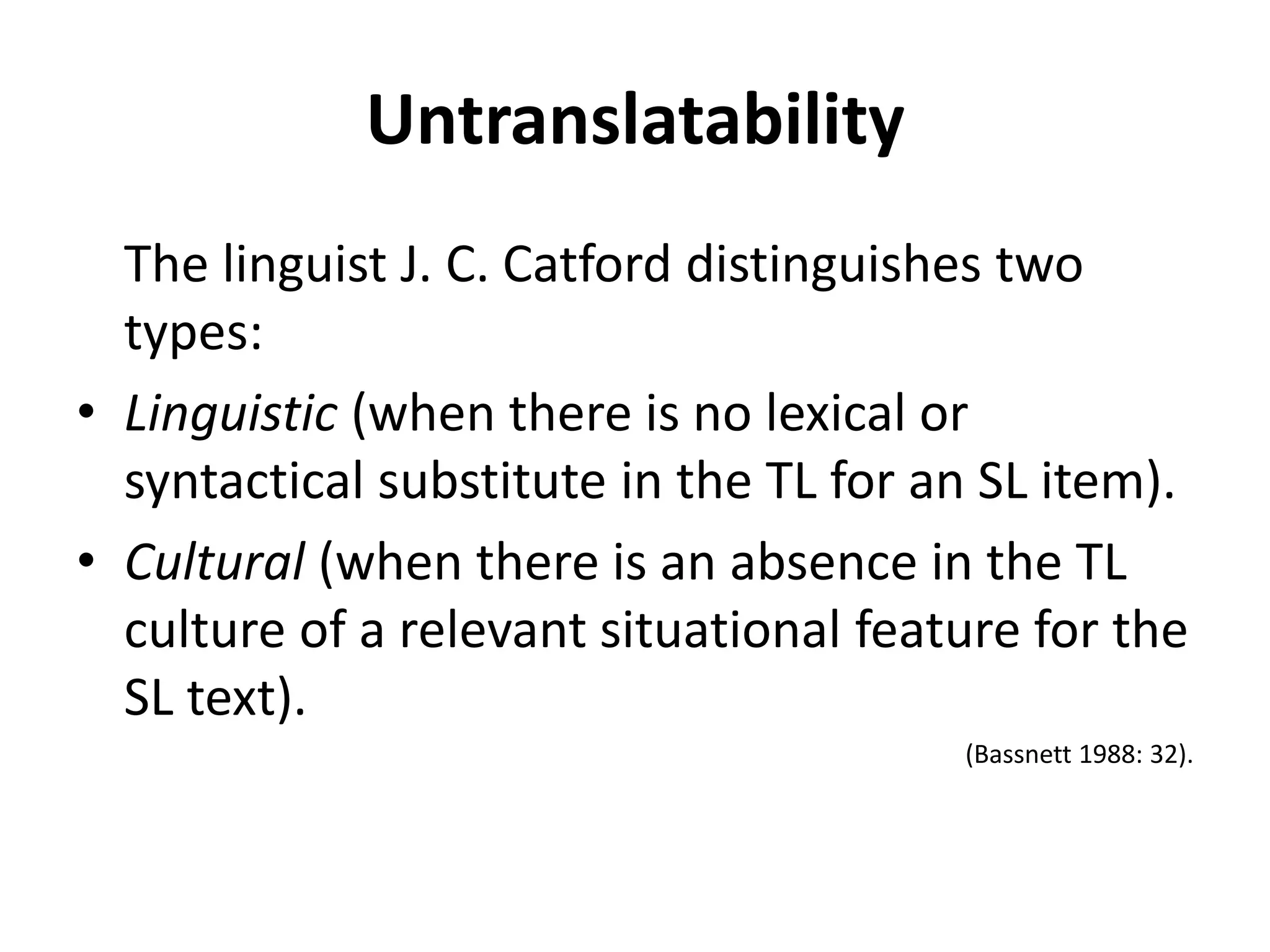 Untranslatability

The linguist J. C. Catford distinguishes two types:

• Linguistic (when there is no lexical or syntactical substitute in the TL for an SL item).
• Cultural (when there is an absence in the TL culture of a relevant situational feature for the SL text).

(Bassnett 1988: 32).